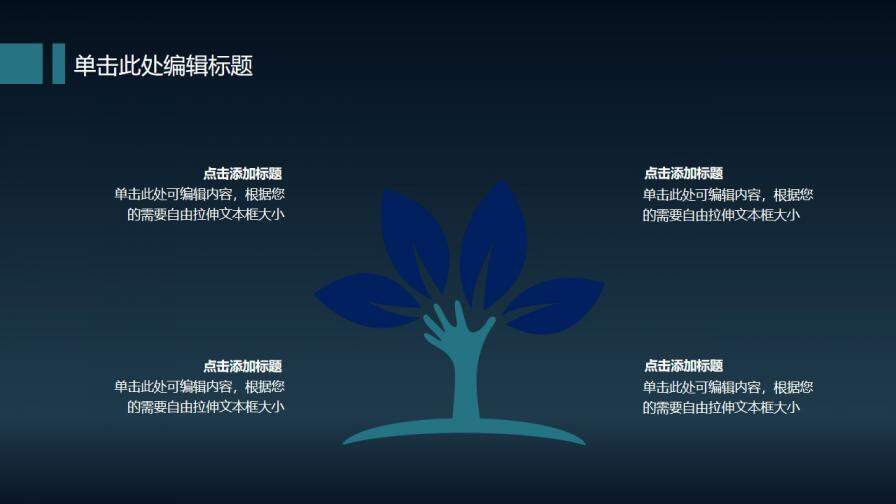 单击此处编辑标题

点击添加标题
单击此处可编辑内容，根据您的需要自由拉伸文本框大小

点击添加标题
单击此处可编辑内容，根据您的需要自由拉伸文本框大小

点击添加标题
单击此处可编辑内容，根据您的需要自由拉伸文本框大小

点击添加标题
单击此处可编辑内容，根据您的需要自由拉伸文本框大小